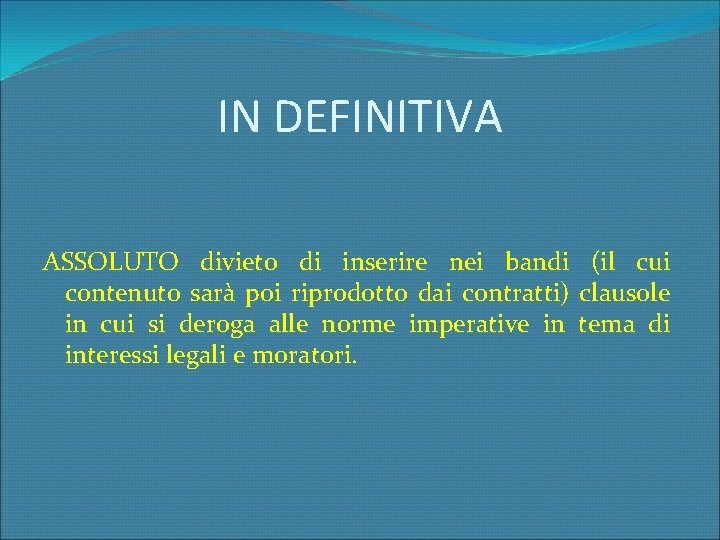 IN DEFINITIVA

ASSOLUTO divieto di inserire nei bandi (il cui contenuto sarà poi riprodotto dai contratti) clausole in cui si deroga alle norme imperative in tema di interessi legali e moratori.